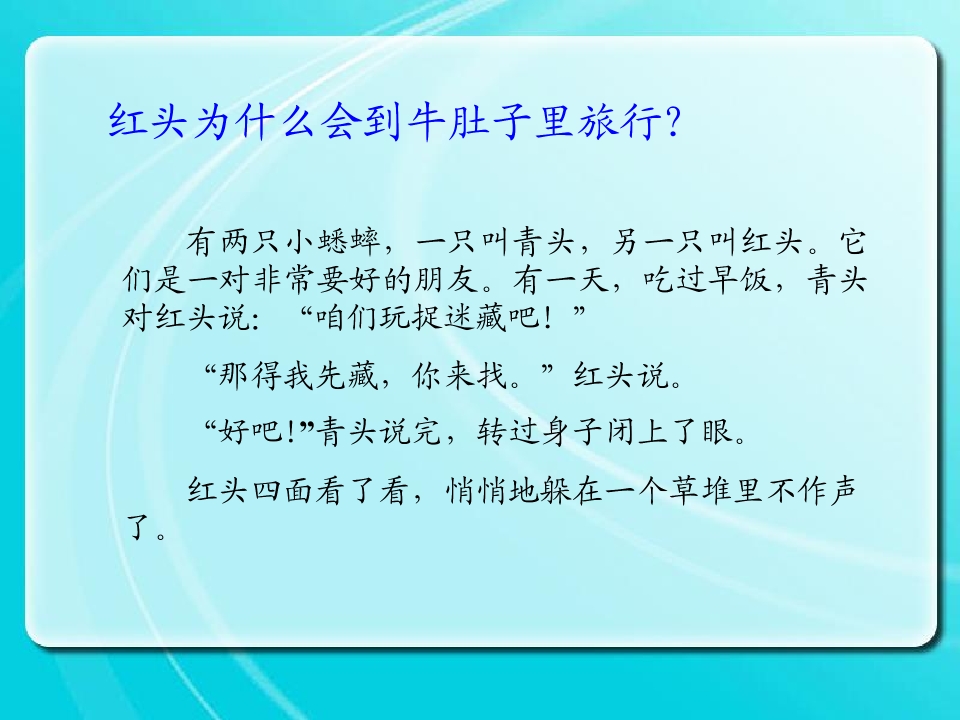 红头为什么会到牛肚子里旅行?

有两只小蟋蟀，一只叫青头，另一只叫红头。它们是一对非常要好的朋友。有一天，吃过早饭，青头对红头说：“咱们玩捉迷藏吧！”

“那得我先藏，你来找。”红头说。

“好吧!”青头说完，转过身子闭上了眼。

红头四面看了看，悄悄地躲在一个草堆里不作声了。